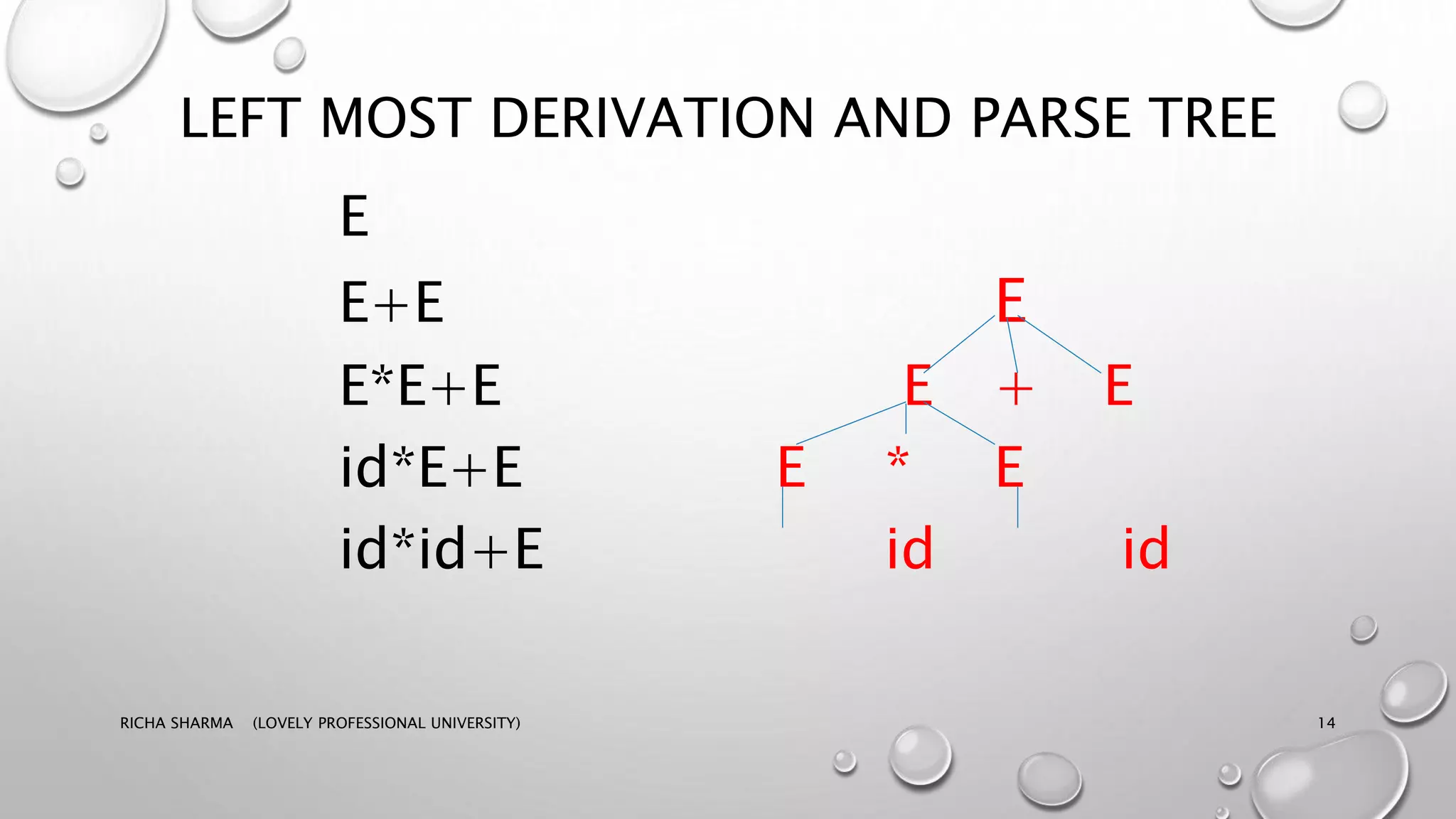 LEFT MOST DERIVATION AND PARSE TREE

E

E+E

E*E+E

id*E+E

id*id+E

E

E + E

E * E

id id

RICHA SHARMA (LOVELY PROFESSIONAL UNIVERSITY)

14